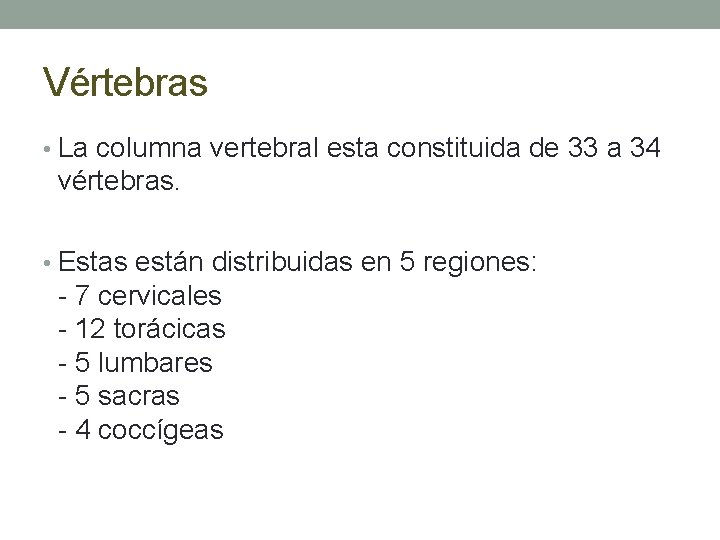 Vértebras

• La columna vertebral esta constituida de 33 a 34 vértebras.

• Estas están distribuidas en 5 regiones:
- 7 cervicales
- 12 torácicas
- 5 lumbares
- 5 sacras
- 4 coccígeas